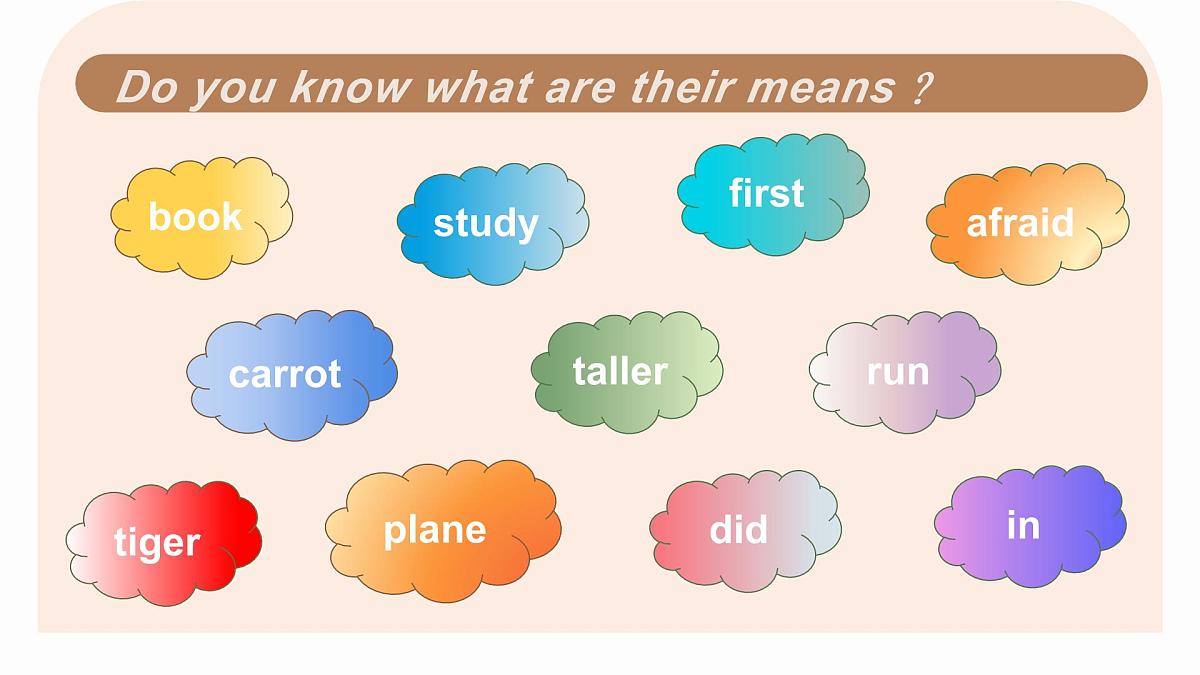 Do you know what are their means ?

book

study

first

afraid

carrot

taller

run

tiger

plane

did

in